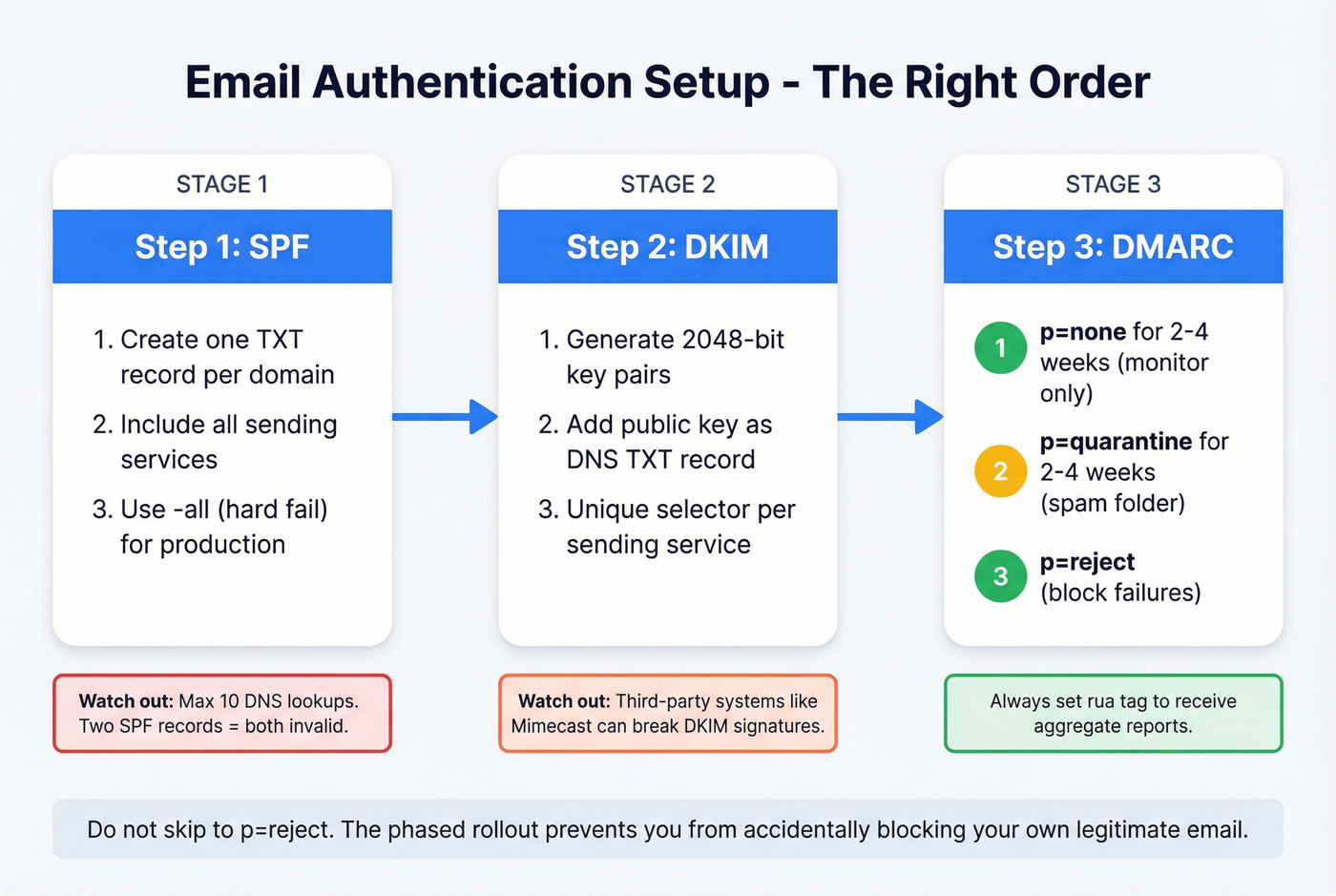 Email Authentication Setup - The Right Order

STAGE 1

Step 1: SPF

1. Create one TXT record per domain
2. Include all sending services
3. Use -all (hard fail) for production

Watch out: Max 10 DNS lookups. Two SPF records = both invalid.

STAGE 2

Step 2: DKIM

1. Generate 2048-bit key pairs
2. Add public key as DNS TXT record
3. Unique selector per sending service

Watch out: Third-party systems like Mimecast can break DKIM signatures.

STAGE 3

Step 3: DMARC

1 p=none for 2-4 weeks (monitor only)

2 p=quarantine for 2-4 weeks (spam folder)

3 p=reject (block failures)

Always set rua tag to receive aggregate reports.

Do not skip to p=reject. The phased rollout prevents you from accidentally blocking your own legitimate email.